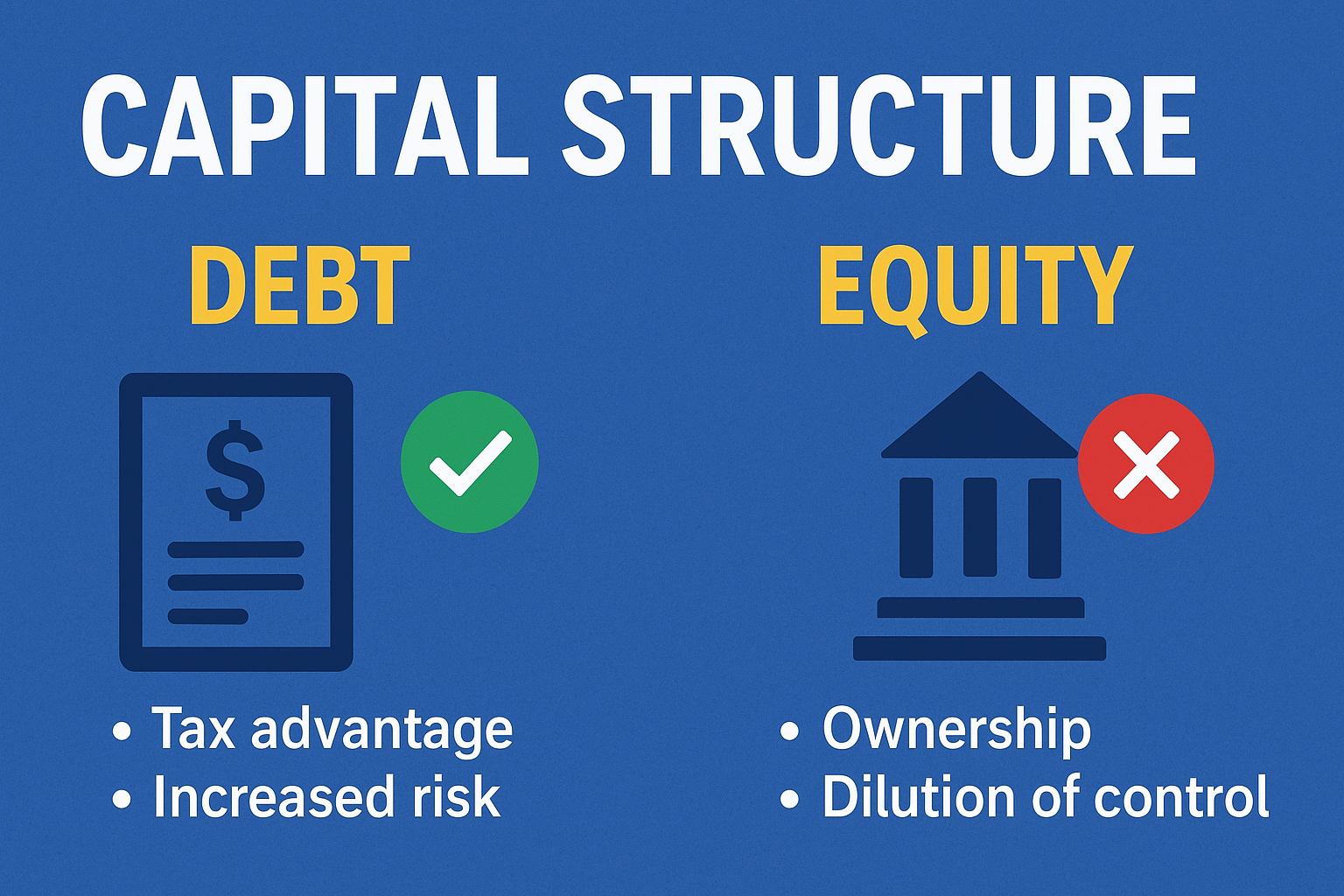 CAPITAL STRUCTURE

DEBT

$

• Tax advantage
• Increased risk

EQUITY

• Ownership
• Dilution of control